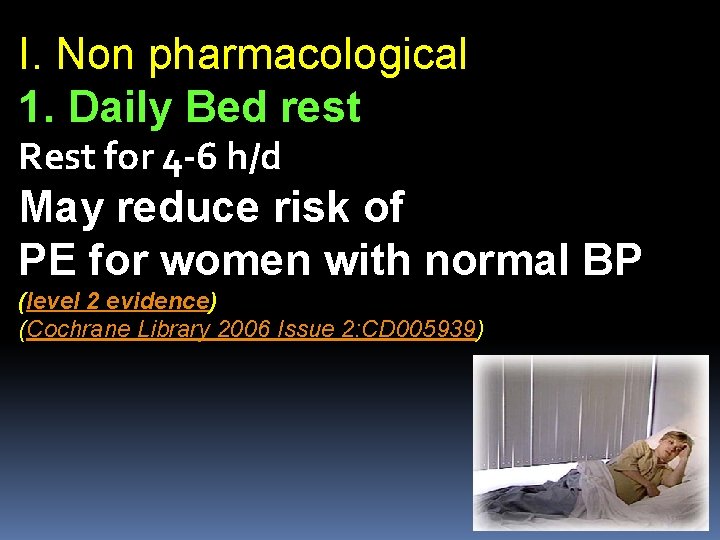 I. Non pharmacological
1. Daily Bed rest
Rest for 4-6 h/d
May reduce risk of
PE for women with normal BP
(level 2 evidence)
(Cochrane Library 2006 Issue 2:CD005939)